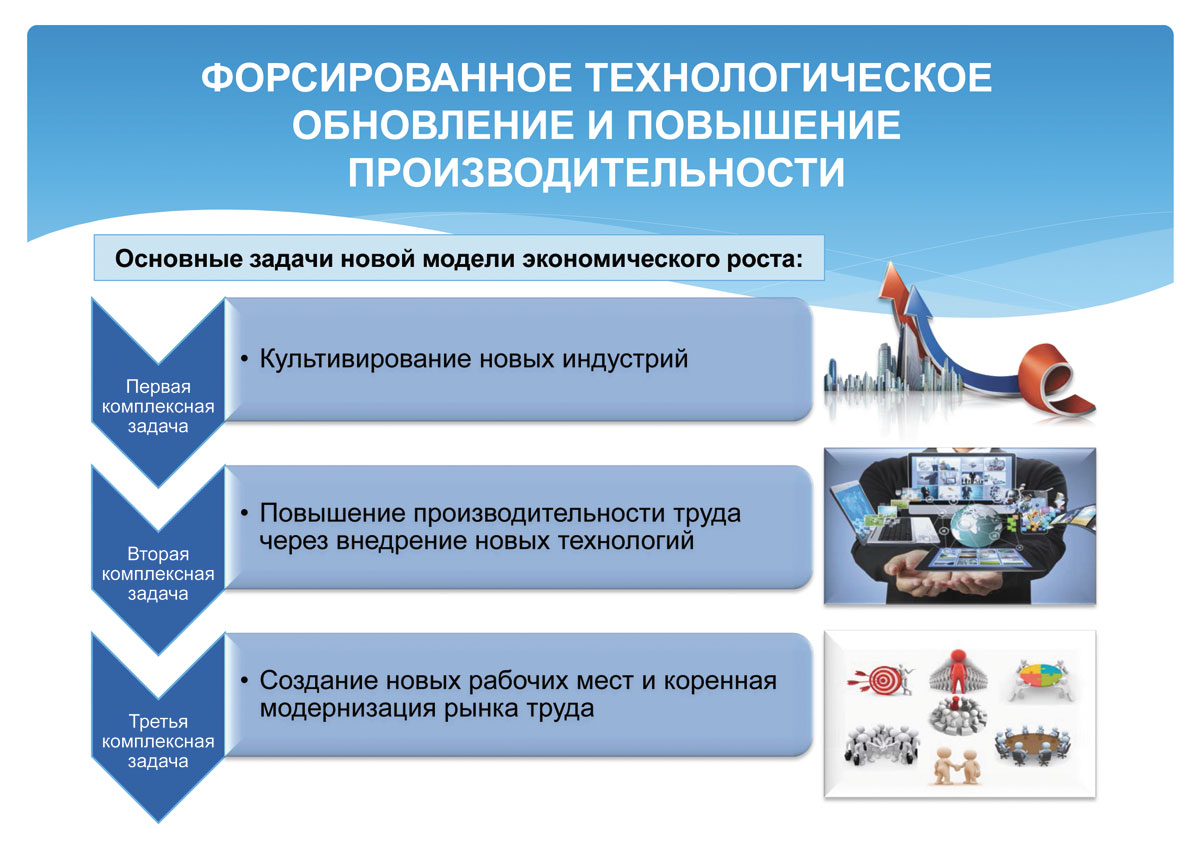 ФОРСИРОВАННОЕ ТЕХНОЛОГИЧЕСКОЕ ОБНОВЛЕНИЕ И ПОВЫШЕНИЕ ПРОИЗВОДИТЕЛЬНОСТИ

Основные задачи новой модели экономического роста:

Первая комплексная задача

• Культивирование новых индустрий

Вторая комплексная задача

• Повышение производительности труда через внедрение новых технологий

Третья комплексная задача

• Создание новых рабочих мест и коренная модернизация рынка труда